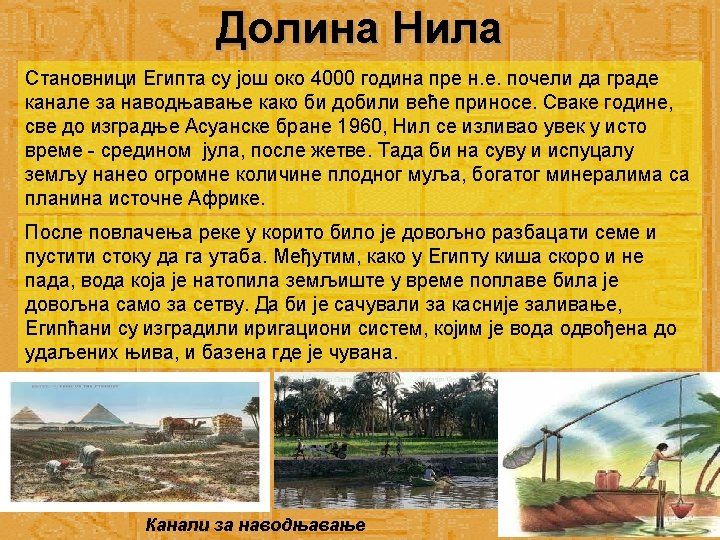 Долина Нила

Становници Египта су још око 4000 година пре н.е. почели да граде канале за наводњавање како би добили веће приносе. Сваке године, све до изградње Асуанске бране 1960, Нил се изливао увек у исто време - средином јула, после жетве. Тада би на суву и испуцалу земљу нанео огромне количине плодног муља, богатог минералима са планина источне Африке.

После повлачења реке у корито било је довољно разбацати семе и пустити стоку да га утаба. Међутим, како у Египту киша скоро и не пада, вода која је натопила земљиште у време поплаве била је довољна само за сетву. Да би је сачували за касније заливање, Египћани су изградили иригациони систем, којим је вода одвођена до удаљених њива, и базена где је чувана.

Канали за наводњавање